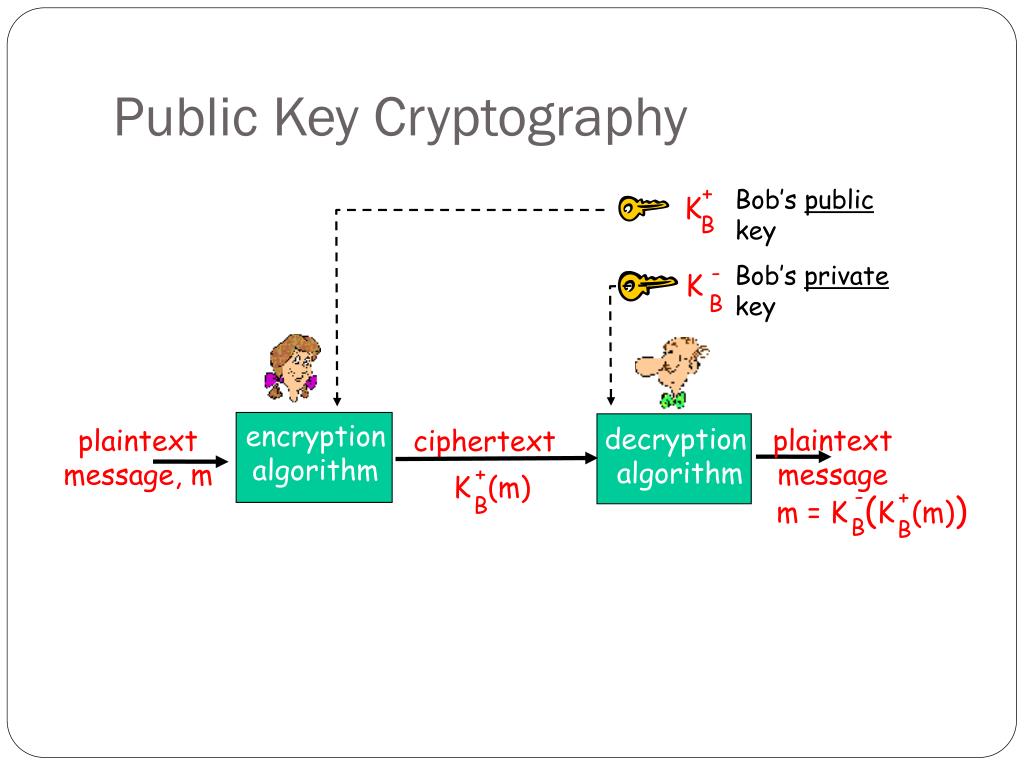 Public Key Cryptography

$K_B^+$ Bob's public key

$K_B^-$ Bob's private key

plaintext message, m

encryption algorithm

ciphertext

$K_B^+(m)$

decryption algorithm

plaintext message

$m = K_B^-(K_B^+(m))$